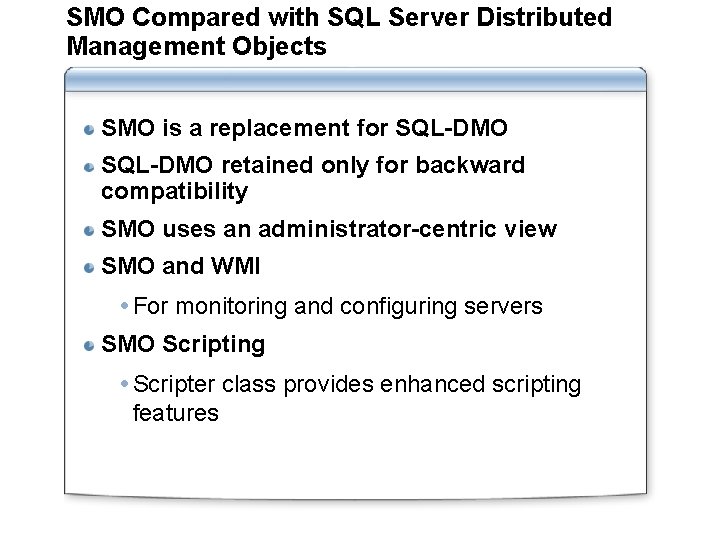 SMO Compared with SQL Server Distributed Management Objects

- SMO is a replacement for SQL-DMO
- SQL-DMO retained only for backward compatibility
- SMO uses an administrator-centric view
- SMO and WMI
  - For monitoring and configuring servers
- SMO Scripting
  - Scripter class provides enhanced scripting features